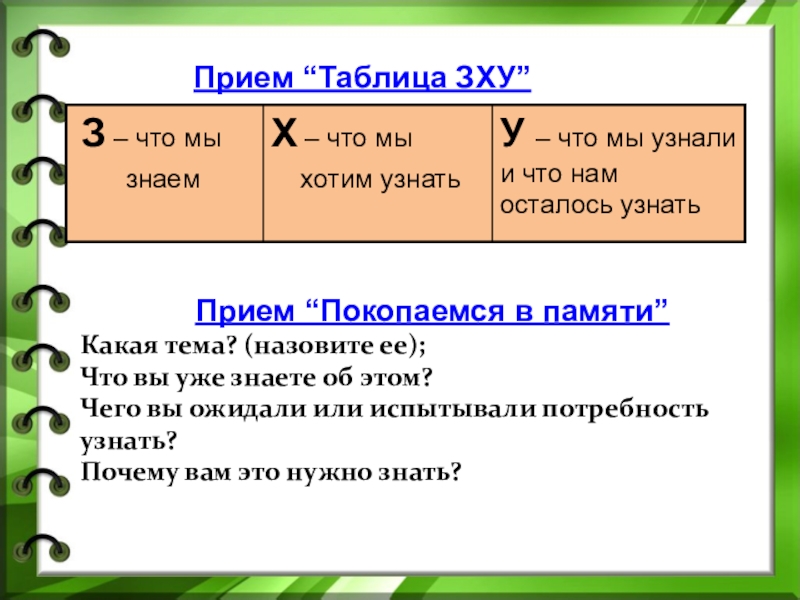 Прием “Таблица ЗХУ”

| З – что мы знаем | Х – что мы хотим узнать | У – что мы узнали и что нам осталось узнать |
|---|---|---|

Прием “Покопаемся в памяти”

Какая тема? (назовите ее);
Что вы уже знаете об этом?
Чего вы ожидали или испытывали потребность узнать?
Почему вам это нужно знать?